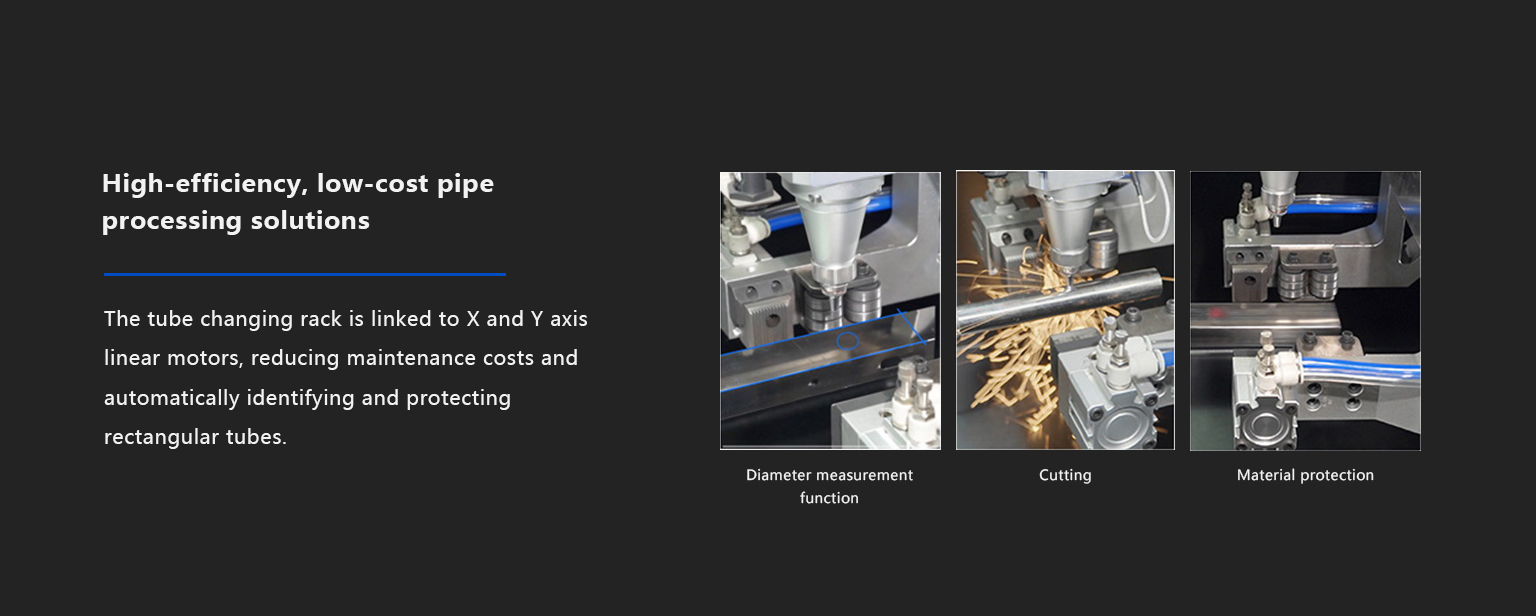 High-efficiency, low-cost pipe processing solutions

The tube changing rack is linked to X and Y axis linear motors, reducing maintenance costs and automatically identifying and protecting rectangular tubes.

Diameter measurement function

Cutting

Material protection